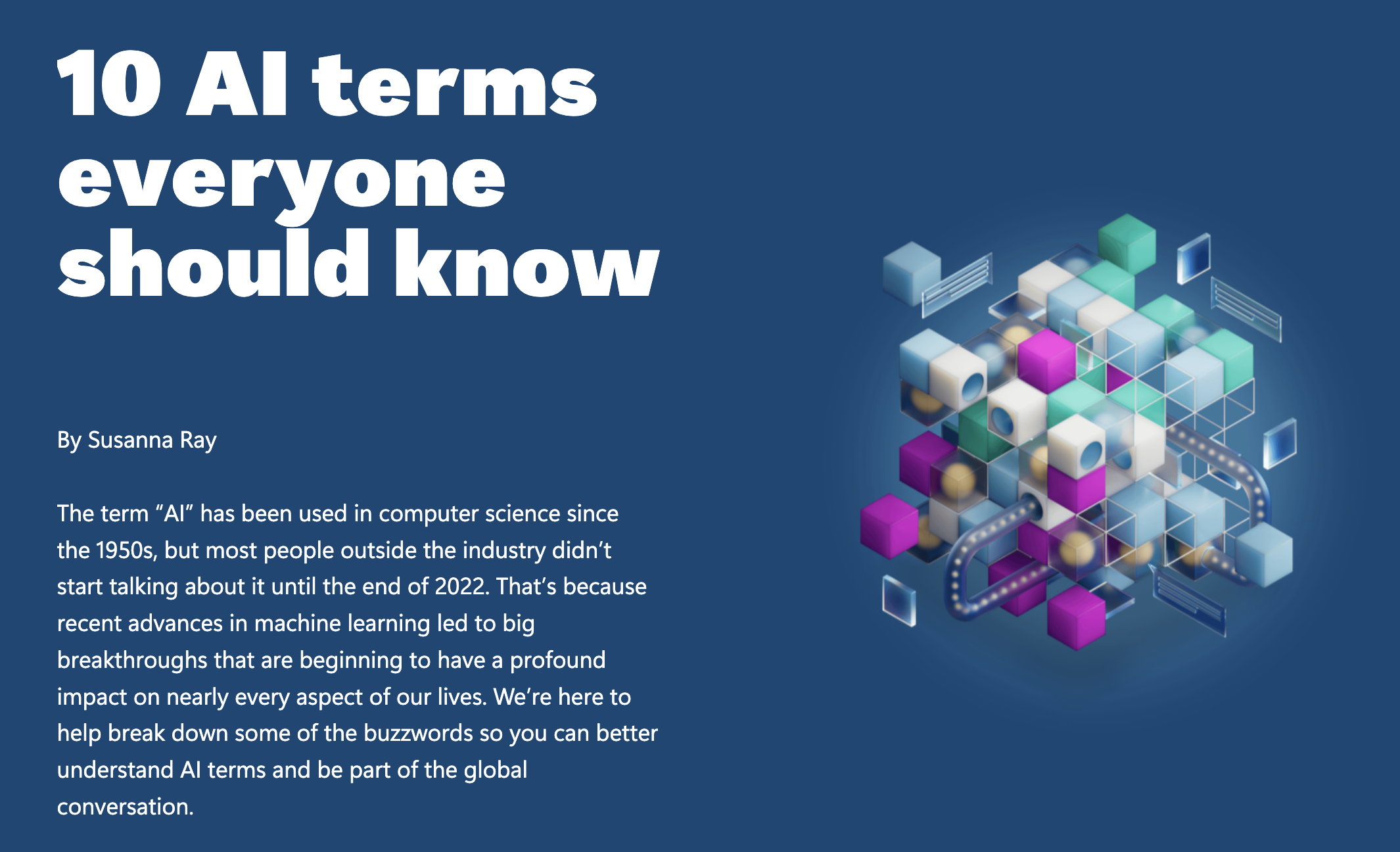 10 AI terms everyone should know

By Susanna Ray

The term “AI” has been used in computer science since the 1950s, but most people outside the industry didn’t start talking about it until the end of 2022. That’s because recent advances in machine learning led to big breakthroughs that are beginning to have a profound impact on nearly every aspect of our lives. We’re here to help break down some of the buzzwords so you can better understand AI terms and be part of the global conversation.